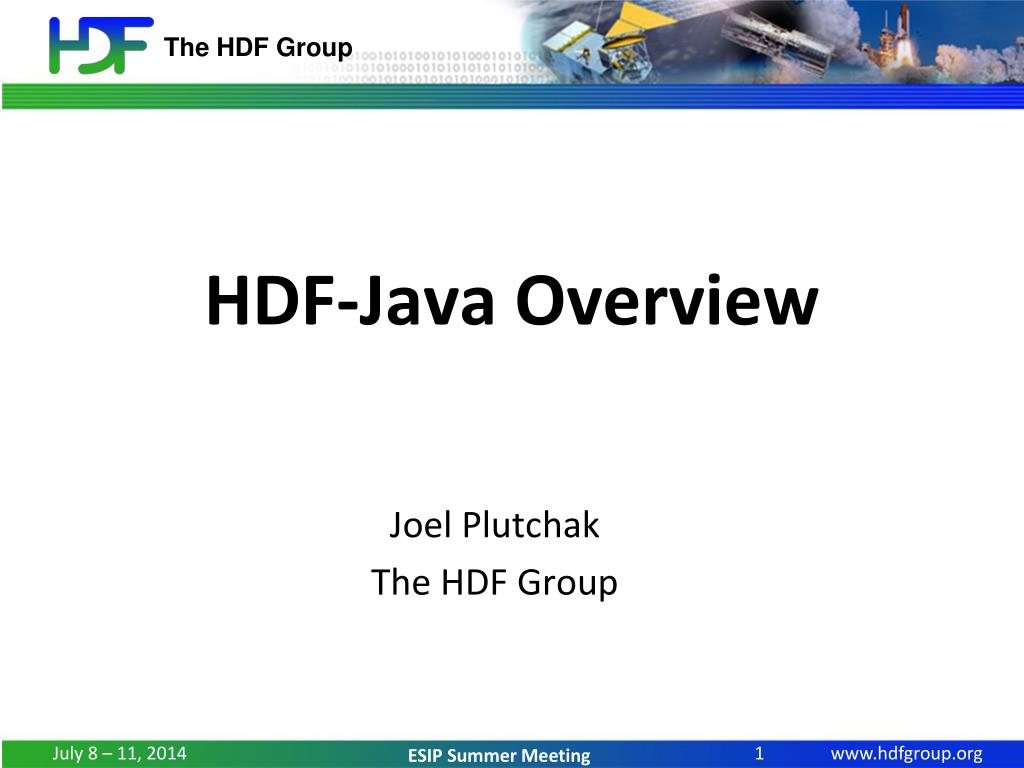 HDF The HDF Group

HDF-Java Overview

Joel Plutchak
The HDF Group

July 8 – 11, 2014 ESIP Summer Meeting 1 www.hdfgroup.org